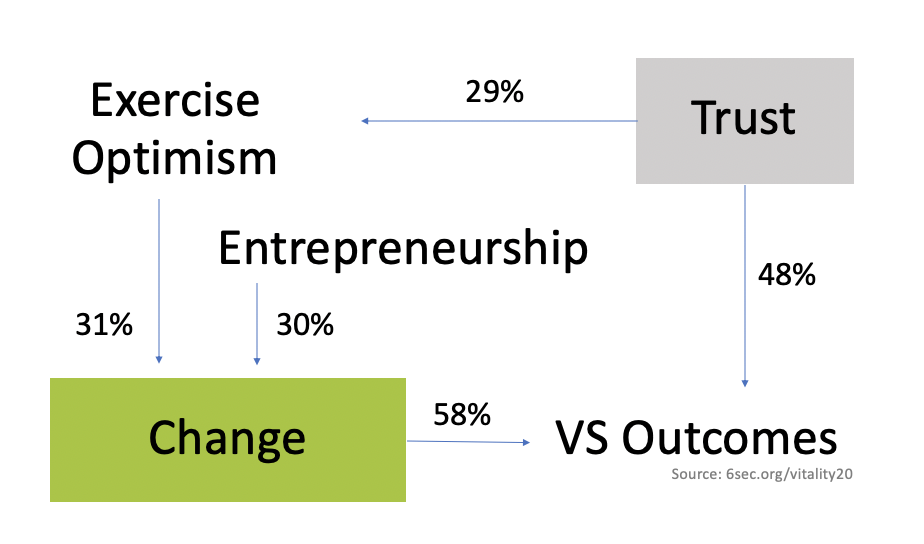 Exercise Optimism

29%

Trust

Entrepreneurship

48%

31%

30%

Change

58%

VS Outcomes

Source: 6sec.org/vitality20